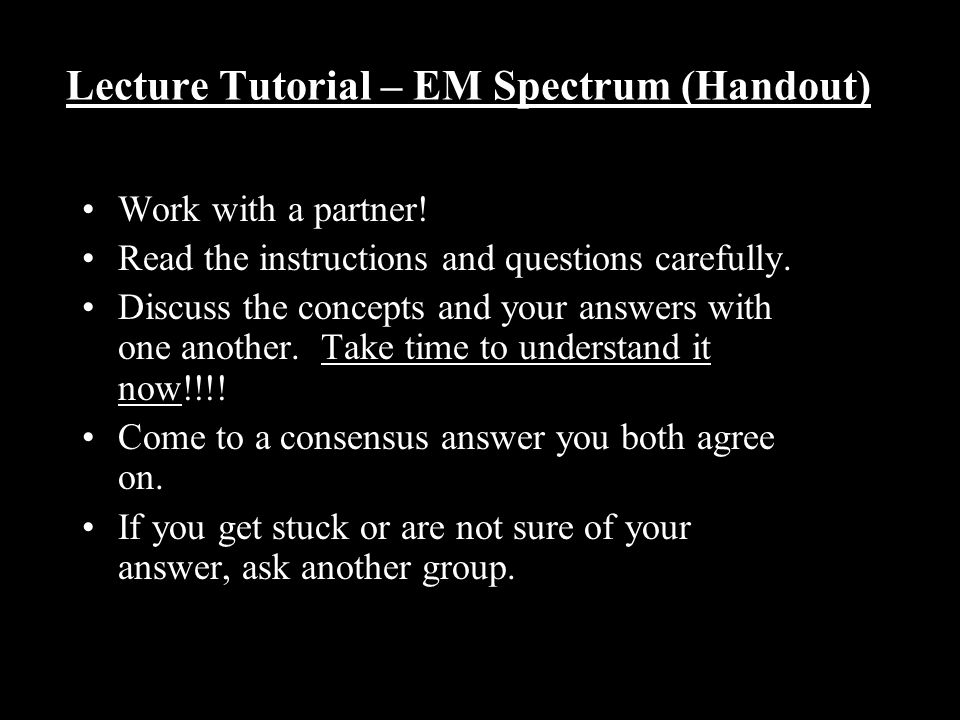 Lecture Tutorial – EM Spectrum (Handout)

• Work with a partner!
• Read the instructions and questions carefully.
• Discuss the concepts and your answers with one another. Take time to understand it now!!!!
• Come to a consensus answer you both agree on.
• If you get stuck or are not sure of your answer, ask another group.